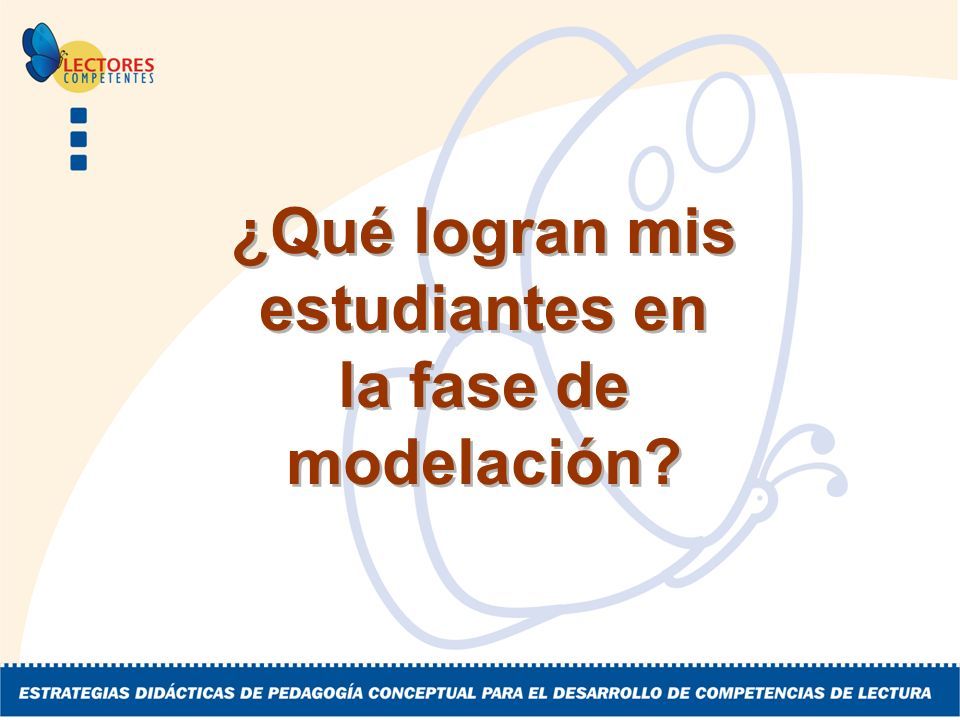 LECTORES COMPETENTES

¿Qué logran mis estudiantes en la fase de modelación?

ESTRATEGIAS DIDÁCTICAS DE PEDAGOGÍA CONCEPTUAL PARA EL DESARROLLO DE COMPETENCIAS DE LECTURA